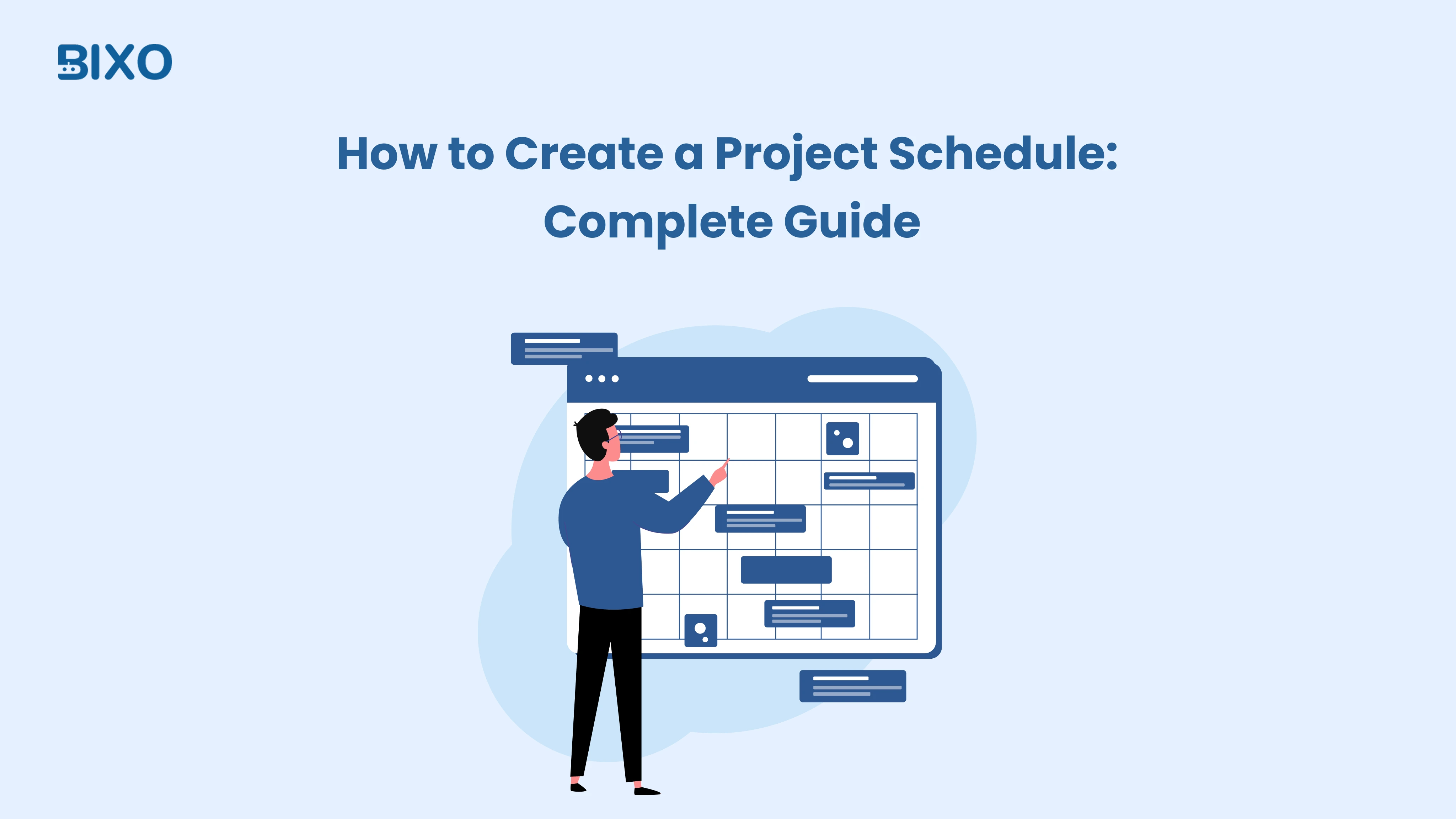 BIXO

How to Create a Project Schedule: Complete Guide